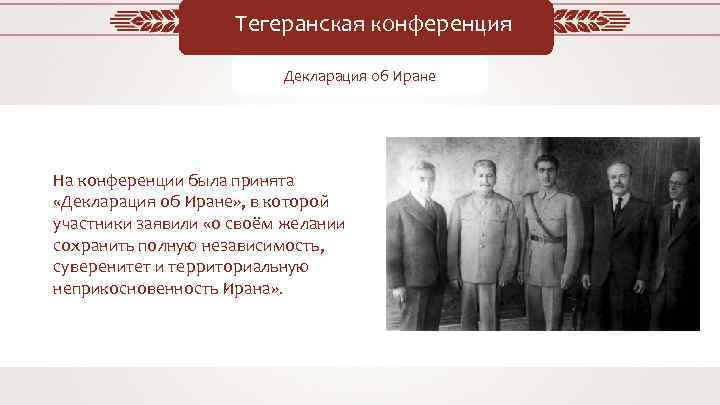 Тегеранская конференция

Декларация об Иране

На конференции была принята «Декларация об Иране», в которой участники заявили «о своём желании сохранить полную независимость, суверенитет и территориальную неприкосновенность Ирана».